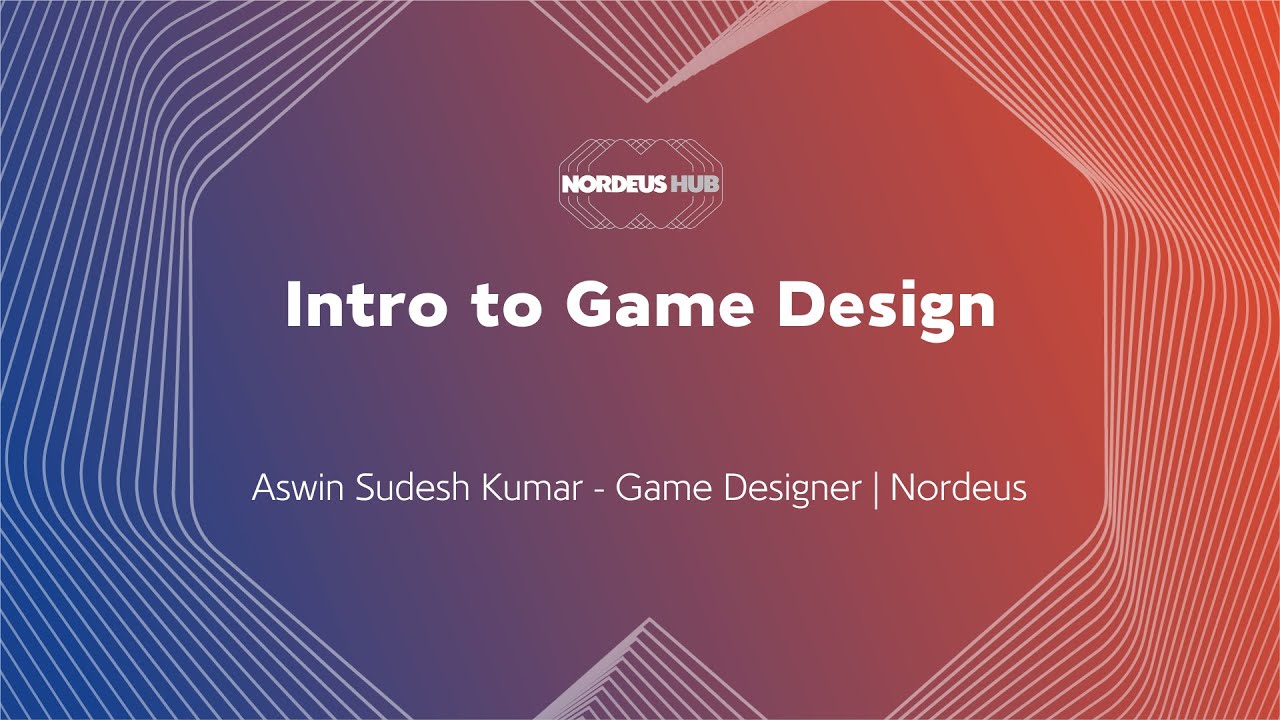 NORDEUS HUB

Intro to Game Design

Aswin Sudesh Kumar - Game Designer | Nordeus